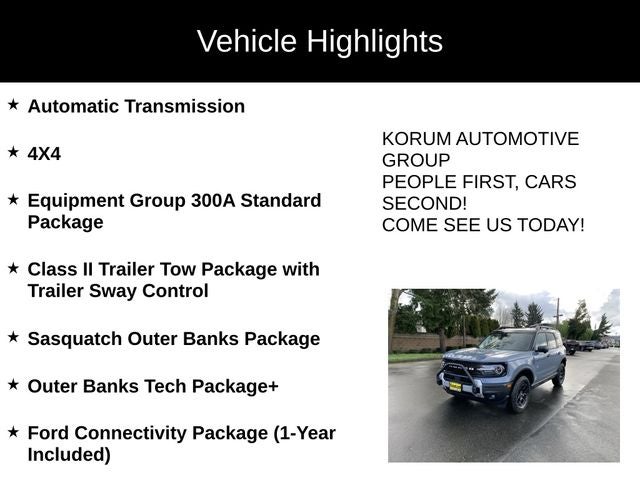 Vehicle Highlights

★ Automatic Transmission

★ 4X4

★ Equipment Group 300A Standard Package

★ Class II Trailer Tow Package with Trailer Sway Control

★ Sasquatch Outer Banks Package

★ Outer Banks Tech Package+

★ Ford Connectivity Package (1-Year Included)

KORUM AUTOMOTIVE GROUP
PEOPLE FIRST, CARS SECOND!
COME SEE US TODAY!